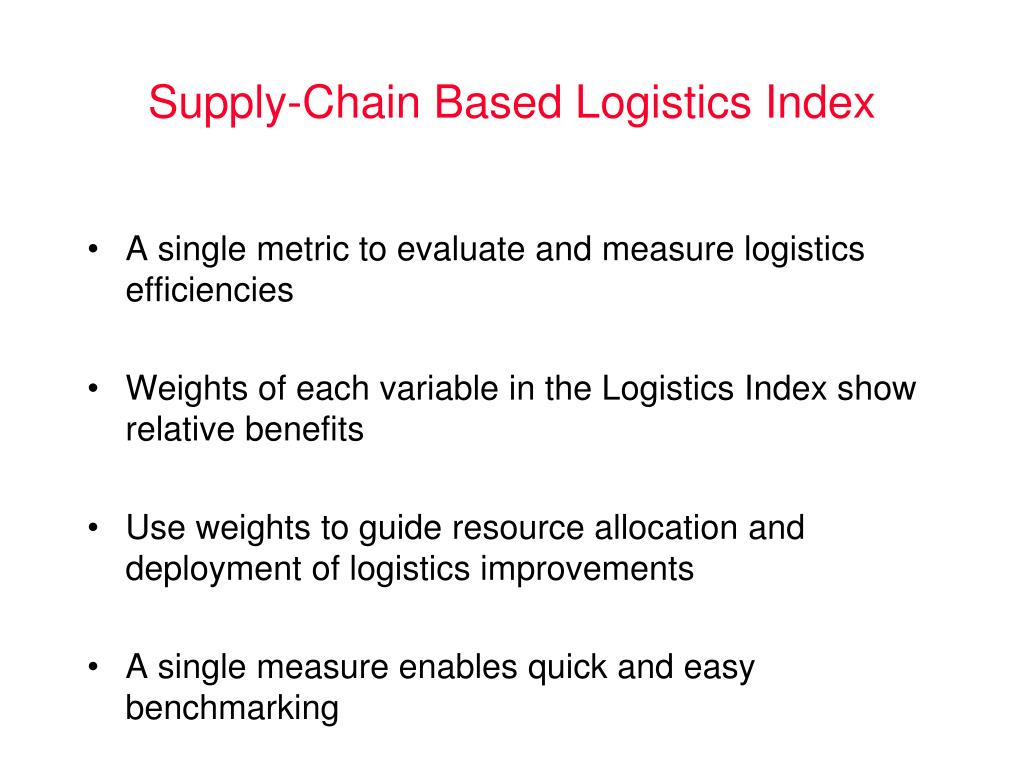 Supply-Chain Based Logistics Index

• A single metric to evaluate and measure logistics efficiencies

• Weights of each variable in the Logistics Index show relative benefits

• Use weights to guide resource allocation and deployment of logistics improvements

• A single measure enables quick and easy benchmarking